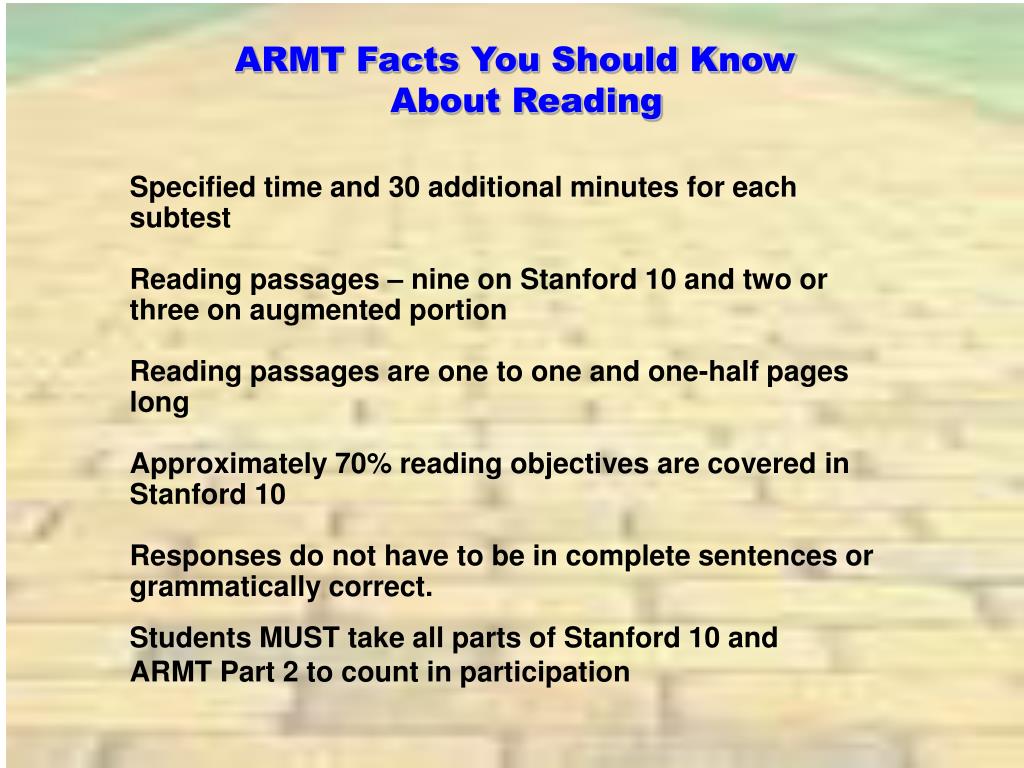 ARMT Facts You Should Know
About Reading

Specified time and 30 additional minutes for each subtest

Reading passages – nine on Stanford 10 and two or three on augmented portion

Reading passages are one to one and one-half pages long

Approximately 70% reading objectives are covered in Stanford 10

Responses do not have to be in complete sentences or grammatically correct.

Students MUST take all parts of Stanford 10 and ARMT Part 2 to count in participation